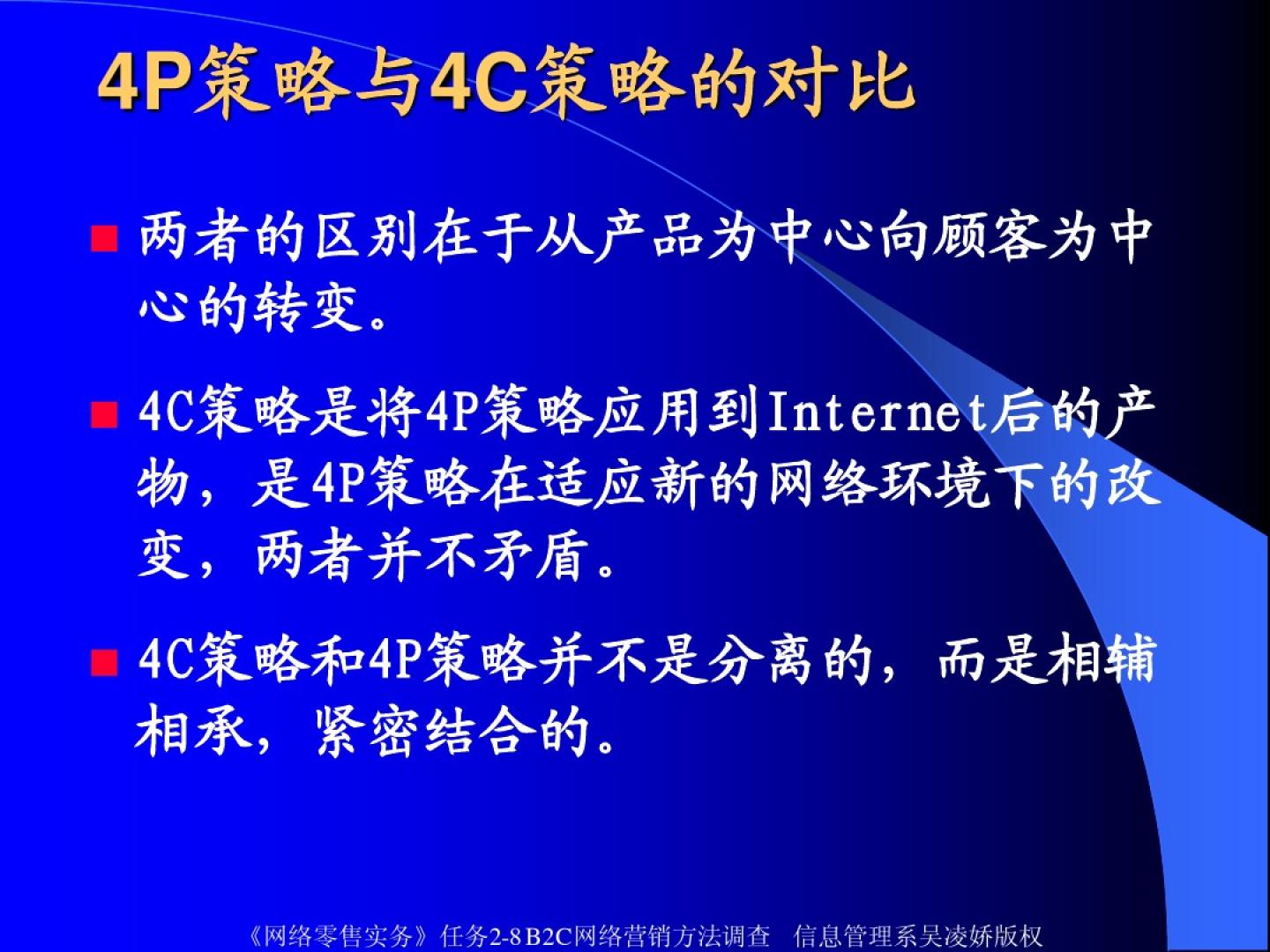 4P策略与4C策略的对比

两者的区别在于从产品为中心向顾客为中心的转变。

4C策略是将4P策略应用到Internet后的产物，是4P策略在适应新的网络环境下的改变，两者并不矛盾。

4C策略和4P策略并不是分离的，而是相辅相承，紧密结合的。

《网络零售实务》任务2-8 B2C网络营销方法调查　信息管理系吴凌娇版权